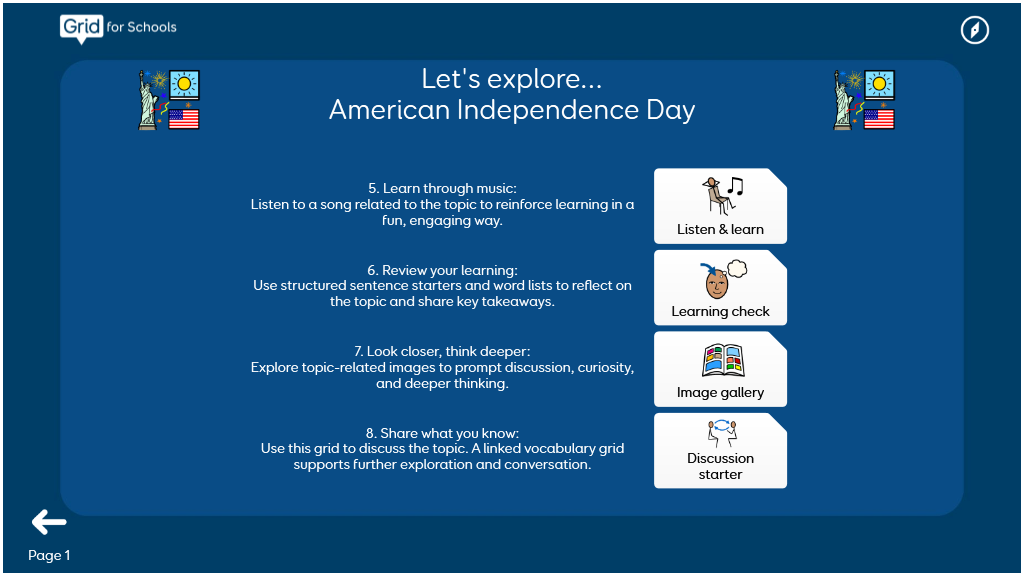 Grid for Schools

Let's explore...
American Independence Day

5. Learn through music:
Listen to a song related to the topic to reinforce learning in a fun, engaging way.

Listen & learn

6. Review your learning:
Use structured sentence starters and word lists to reflect on the topic and share key takeaways.

Learning check

7. Look closer, think deeper:
Explore topic-related images to prompt discussion, curiosity, and deeper thinking.

Image gallery

8. Share what you know:
Use this grid to discuss the topic. A linked vocabulary grid supports further exploration and conversation.

Discussion starter

Page 1